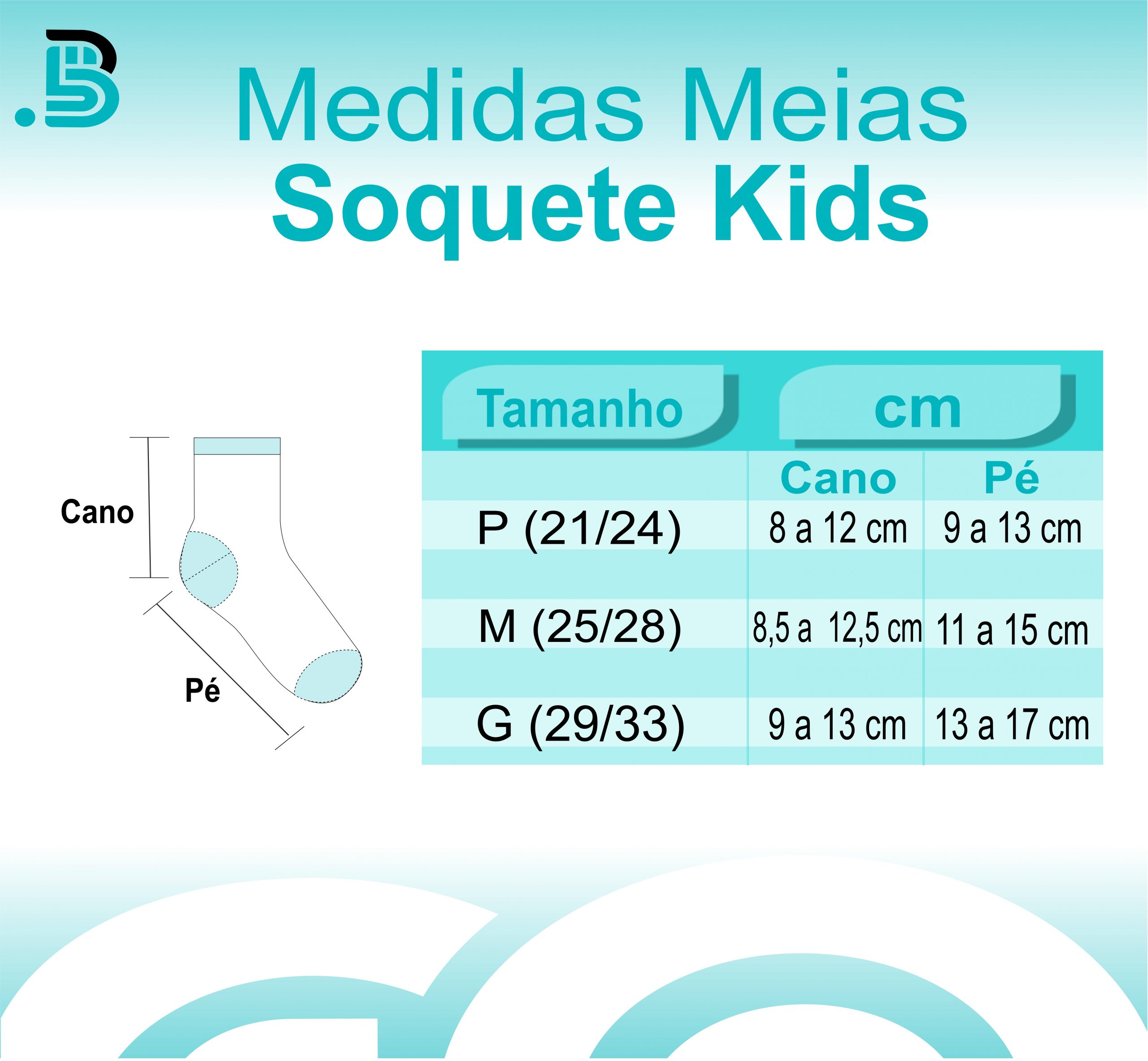 Medidas Meias
Soquete Kids

Cano

Pé

| Tamanho | cm | |
|---|---|---|
| | Cano | Pé |
| P (21/24) | 8 a 12 cm | 9 a 13 cm |
| M (25/28) | 8,5 a 12,5 cm | 11 a 15 cm |
| G (29/33) | 9 a 13 cm | 13 a 17 cm |